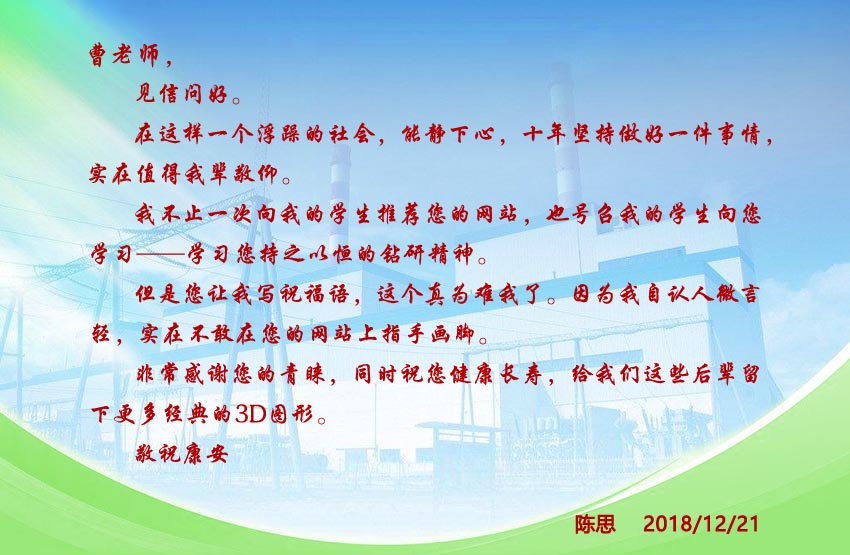 曹老师，

见信问好。

在这样一个浮躁的社会，能静下心，十年坚持做好一件事情，实在值得我辈敬仰。

我不止一次向我的学生推荐您的网站，也号召我的学生向您学习——学习您持之以恒的钻研精神。

但是您让我写祝福语，这个真为难我了。因为我自认人微言轻，实在不敢在您的网站上指手画脚。

非常感谢您的青睐，同时祝您健康长寿，给我们这些后辈留下更多经典的3D图形。

敬祝康安

陈思　2018/12/21